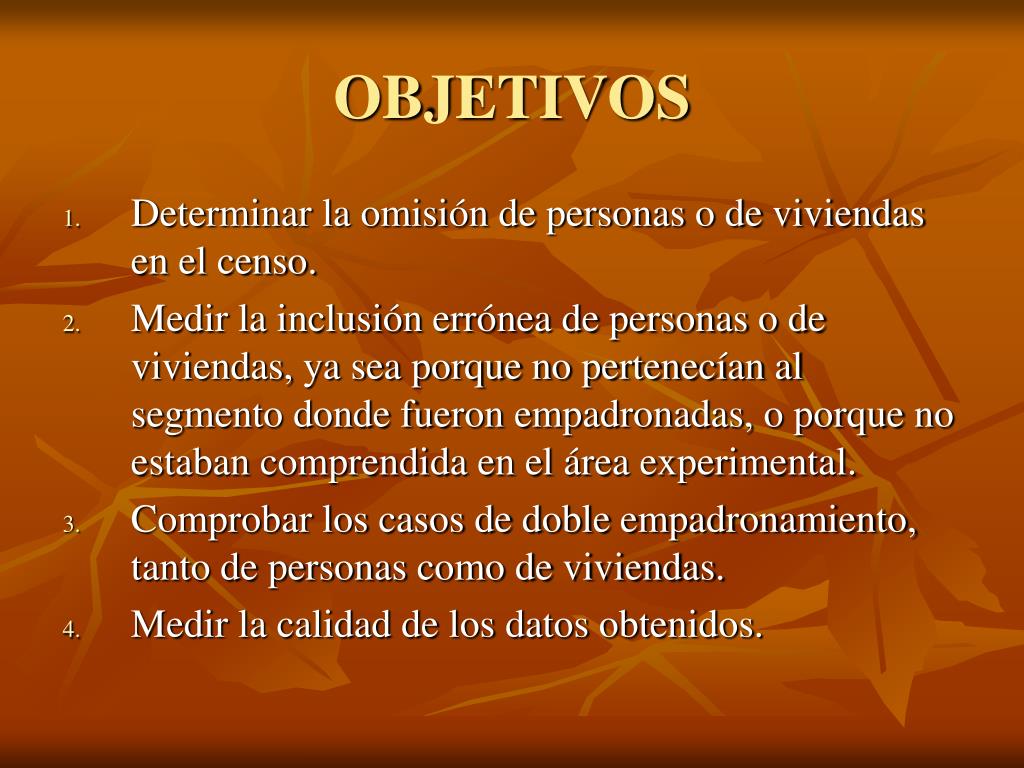 OBJETIVOS

1. Determinar la omisión de personas o de viviendas en el censo.
2. Medir la inclusión errónea de personas o de viviendas, ya sea porque no pertenecían al segmento donde fueron empadronadas, o porque no estaban comprendida en el área experimental.
3. Comprobar los casos de doble empadronamiento, tanto de personas como de viviendas.
4. Medir la calidad de los datos obtenidos.